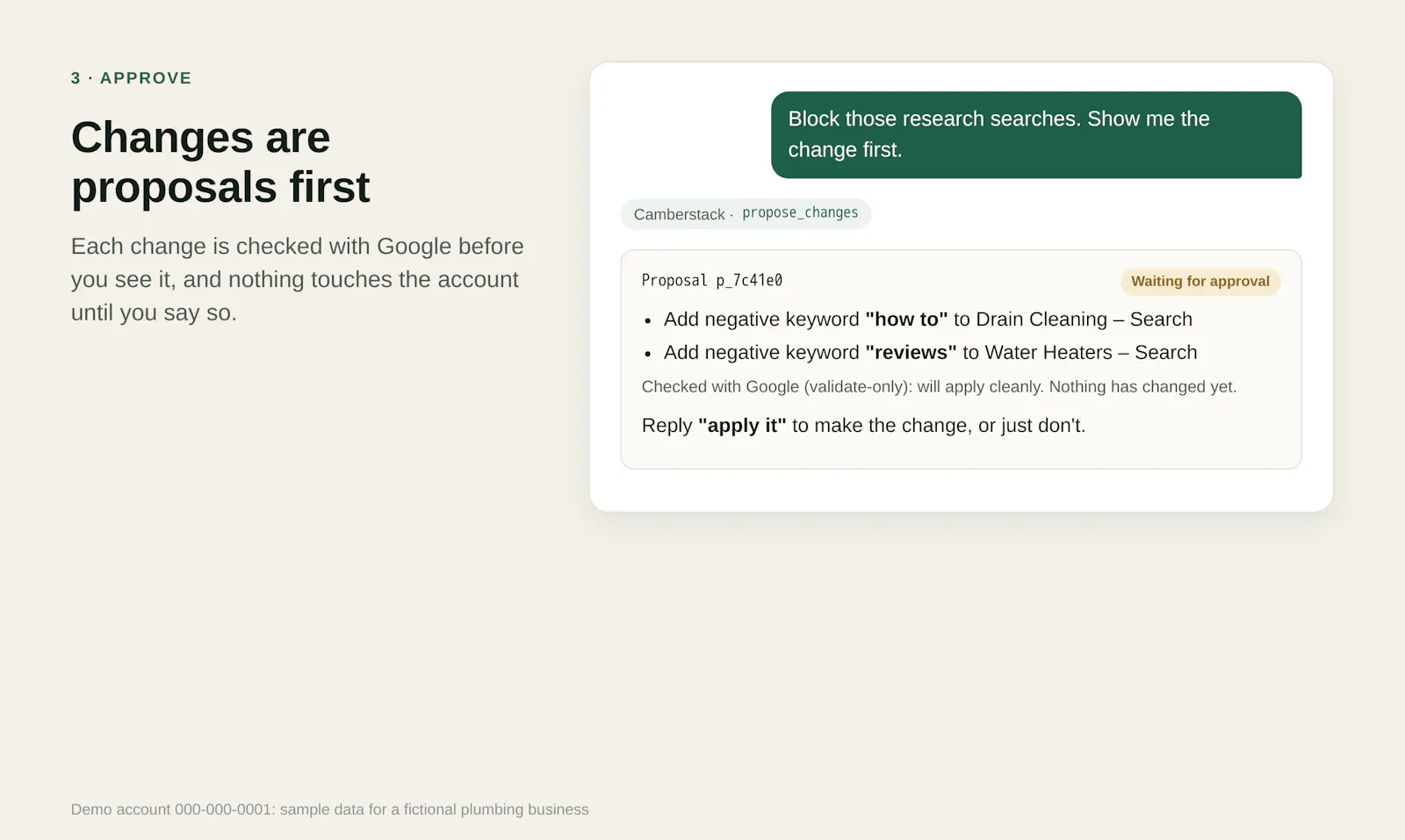 3 · APPROVE

Changes are proposals first

Each change is checked with Google before you see it, and nothing touches the account until you say so.

Block those research searches. Show me the change first.

Camberstack · propose_changes

Proposal p_7c41e0

Waiting for approval

• Add negative keyword "how to" to Drain Cleaning – Search
• Add negative keyword "reviews" to Water Heaters – Search

Checked with Google (validate-only): will apply cleanly. Nothing has changed yet.

Reply "apply it" to make the change, or just don't.

Demo account 000-000-0001: sample data for a fictional plumbing business